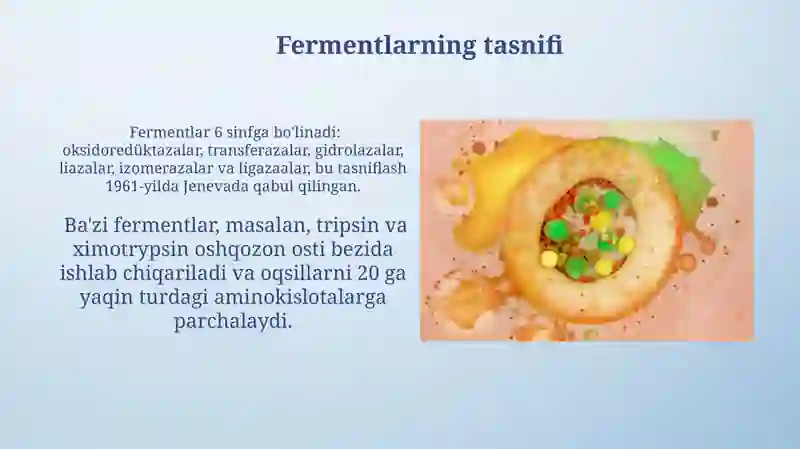 Fermentlarning tasnifi

Fermentlar 6 sinfga bo'linadi: oksidoredüktazalar, transferazalar, gidrolazalar, liazalar, izomerazalar va ligazaalar, bu tasniflash 1961-yilda Jenevada qabul qilingan.

Ba'zi fermentlar, masalan, tripsin va ximotrypsin oshqozon osti bezida ishlab chiqariladi va oqsillarni 20 ga yaqin turdagi aminokislotalarga parchalaydi.